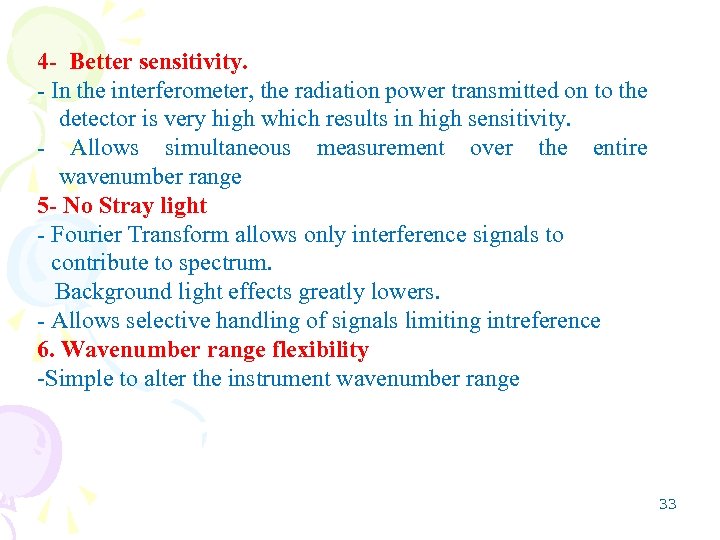 4- Better sensitivity.
- In the interferometer, the radiation power transmitted on to the detector is very high which results in high sensitivity.
- Allows simultaneous measurement over the entire wavenumber range
5- No Stray light
- Fourier Transform allows only interference signals to contribute to spectrum.
Background light effects greatly lowers.
- Allows selective handling of signals limiting intreference
6. Wavenumber range flexibility
-Simple to alter the instrument wavenumber range

33